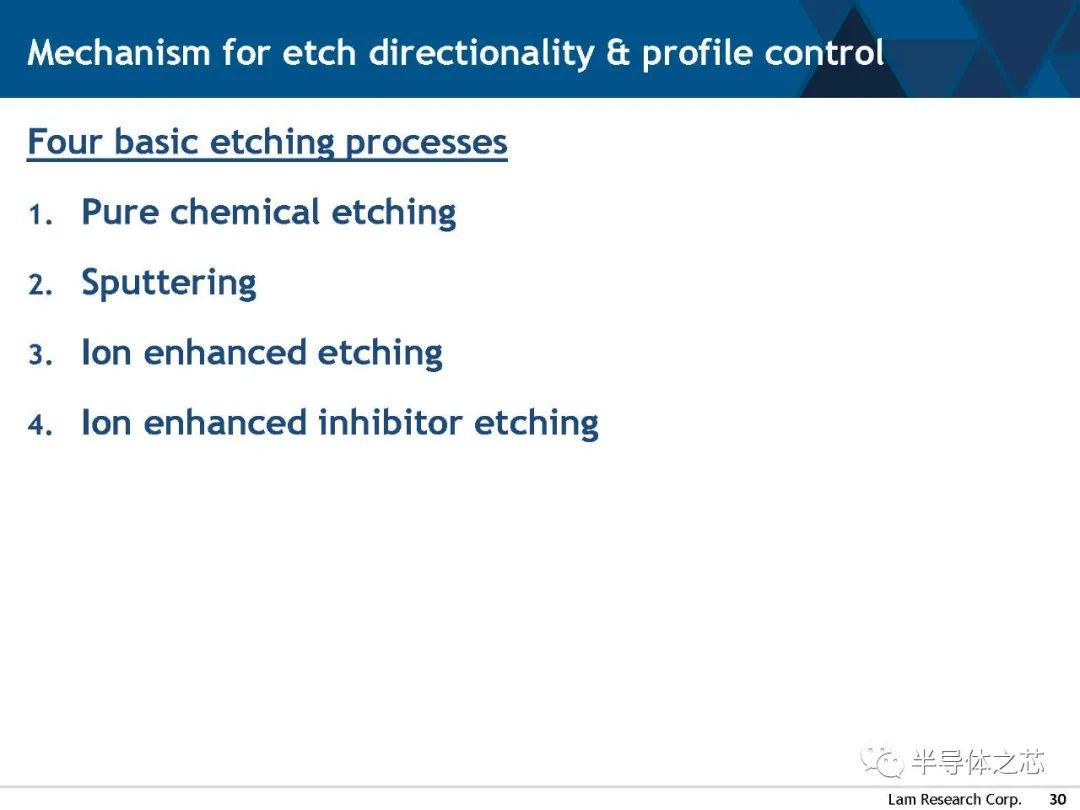 Mechanism for etch directionality & profile control

Four basic etching processes

1. Pure chemical etching

2. Sputtering

3. Ion enhanced etching

4. Ion enhanced inhibitor etching

半导体之芯

Lam Research Corp. 30